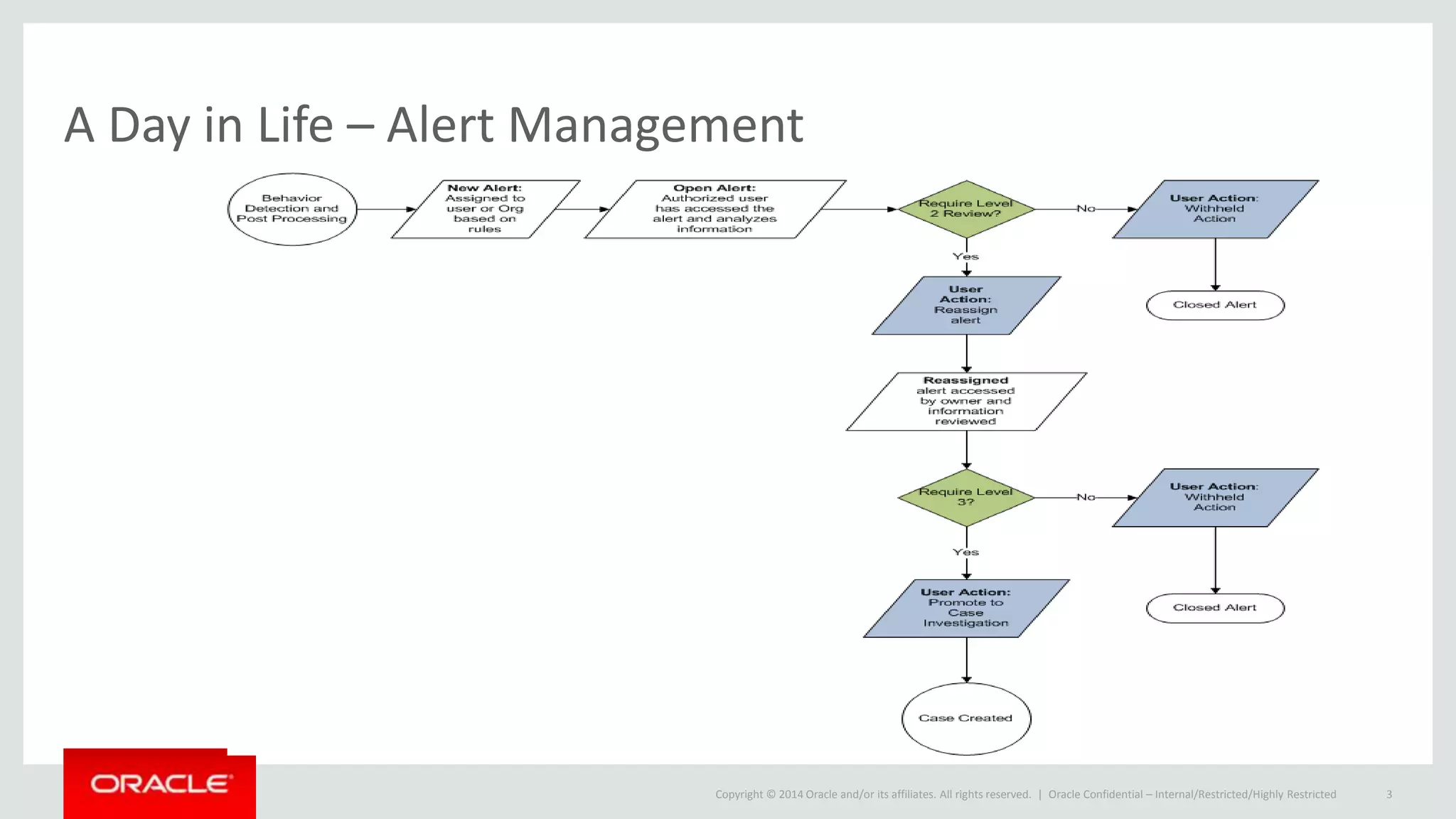 A Day in Life – Alert Management

Behavior Detection and Post Processing

New Alert: Assigned to user or Org based on rules

Open Alert: Authorized user has accessed the alert and analyzes information

Require Level 2 Review?

No

User Action: Withheld Action

Closed Alert

Yes

User Action: Reassign alert

Reassigned alert accessed by owner and information reviewed

Require Level 3?

No

User Action: Withheld Action

Closed Alert

Yes

User Action: Promote to Case Investigation

Case Created

ORACLE

Copyright © 2014 Oracle and/or its affiliates. All rights reserved. | Oracle Confidential – Internal/Restricted/Highly Restricted 3